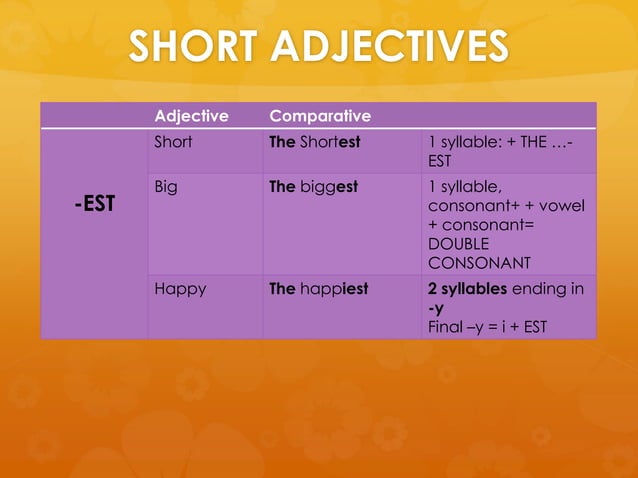 SHORT ADJECTIVES

| | Adjective | Comparative | |
|---|---|---|---|
| -EST | Short | The Shortest | 1 syllable: + THE …-EST |
| | Big | The biggest | 1 syllable, consonant+ + vowel + consonant= DOUBLE CONSONANT |
| | Happy | The happiest | 2 syllables ending in -y Final –y = i + EST |